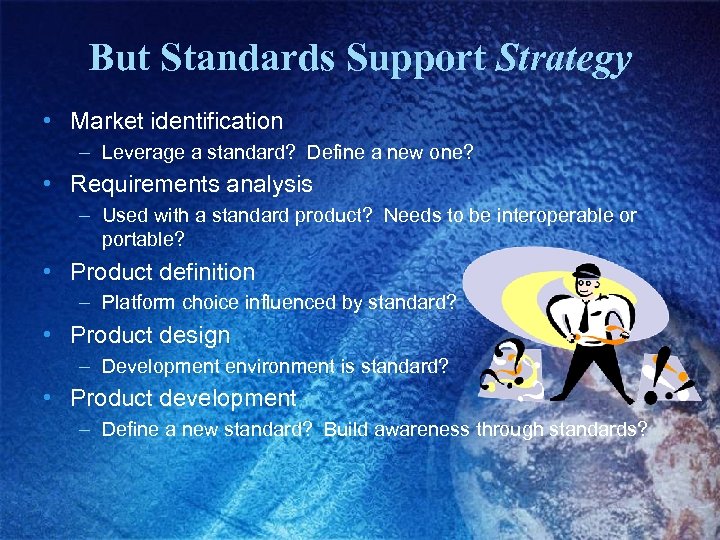 But Standards Support Strategy

• Market identification
– Leverage a standard? Define a new one?
• Requirements analysis
– Used with a standard product? Needs to be interoperable or portable?
• Product definition
– Platform choice influenced by standard?
• Product design
– Development environment is standard?
• Product development
– Define a new standard? Build awareness through standards?